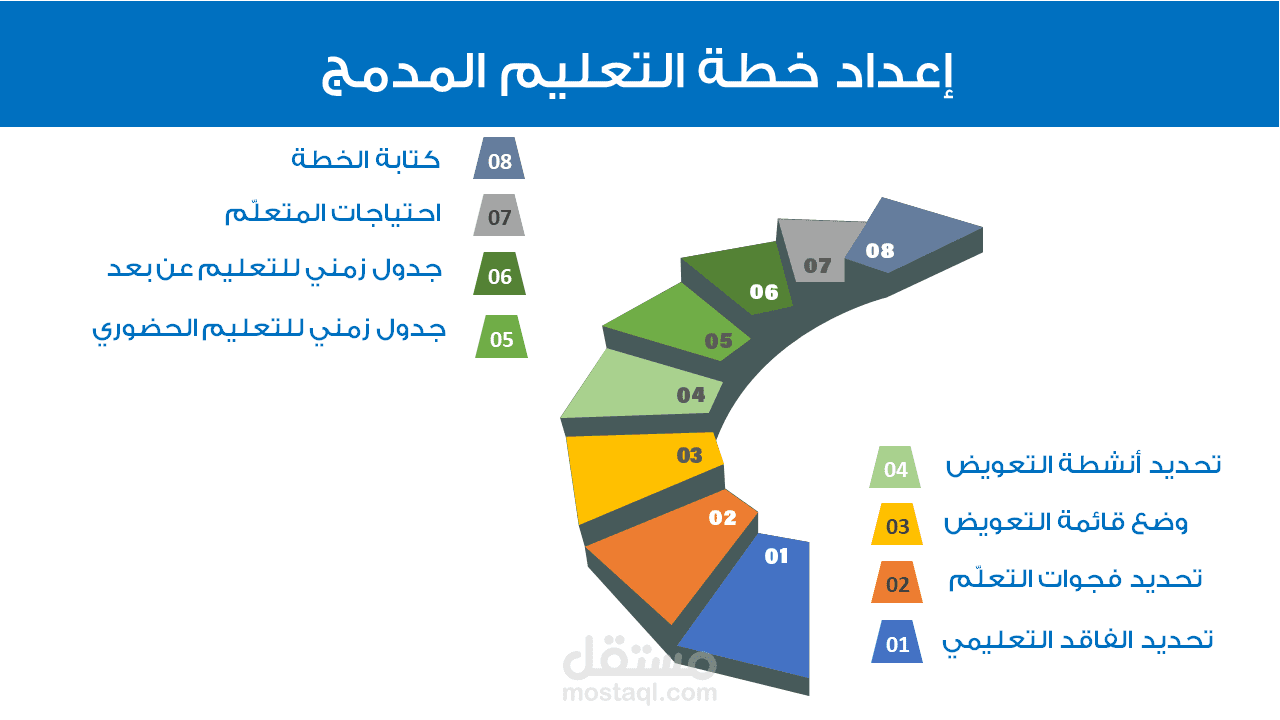 إعداد خطة التعليم المدمج

08 كتابة الخطة

07 احتياجات المتعلّم

06 جدول زمني للتعليم عن بعد

05 جدول زمني للتعليم الحضوري

08
07
06
05
04
03
02
01

04 تحديد أنشطة التعويض

03 وضع قائمة التعويض

02 تحديد فجوات التعلّم

01 تحديد الفاقد التعليمي

مستقل
mostaql.com